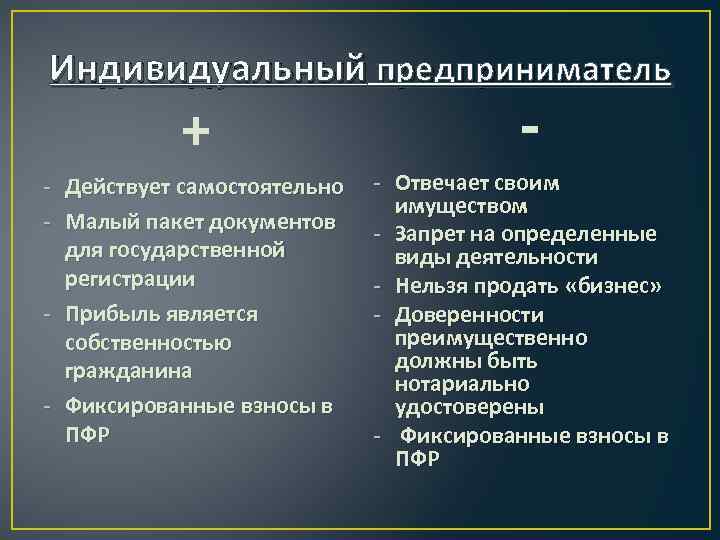 Индивидуальный предприниматель

+

- Действует самостоятельно
- Малый пакет документов для государственной регистрации
- Прибыль является собственностью гражданина
- Фиксированные взносы в ПФР

-

- Отвечает своим имуществом
- Запрет на определенные виды деятельности
- Нельзя продать «бизнес»
- Доверенности преимущественно должны быть нотариально удостоверены
- Фиксированные взносы в ПФР